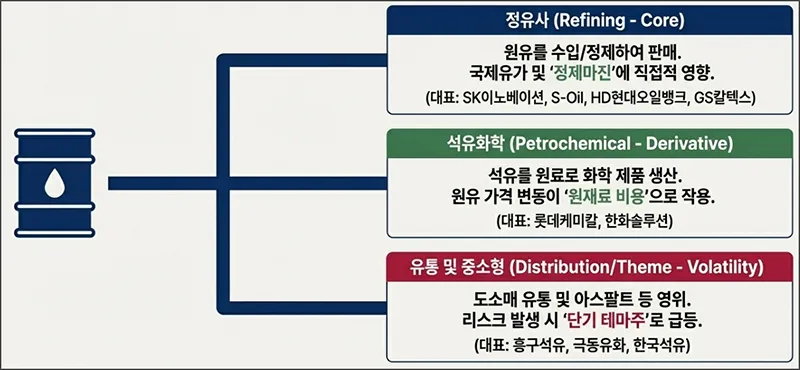 정유사 (Refining - Core)

원유를 수입/정제하여 판매.
국제유가 및 '정제마진'에 직접적 영향.

(대표: SK이노베이션, S-Oil, HD현대오일뱅크, GS칼텍스)

석유화학 (Petrochemical - Derivative)

석유를 원료로 화학 제품 생산.
원유 가격 변동이 '원재료 비용'으로 작용.

(대표: 롯데케미칼, 한화솔루션)

유통 및 중소형 (Distribution/Theme - Volatility)

도소매 유통 및 아스팔트 등 영위.
리스크 발생 시 '단기 테마주'로 급등.

(대표: 흥구석유, 극동유화, 한국석유)